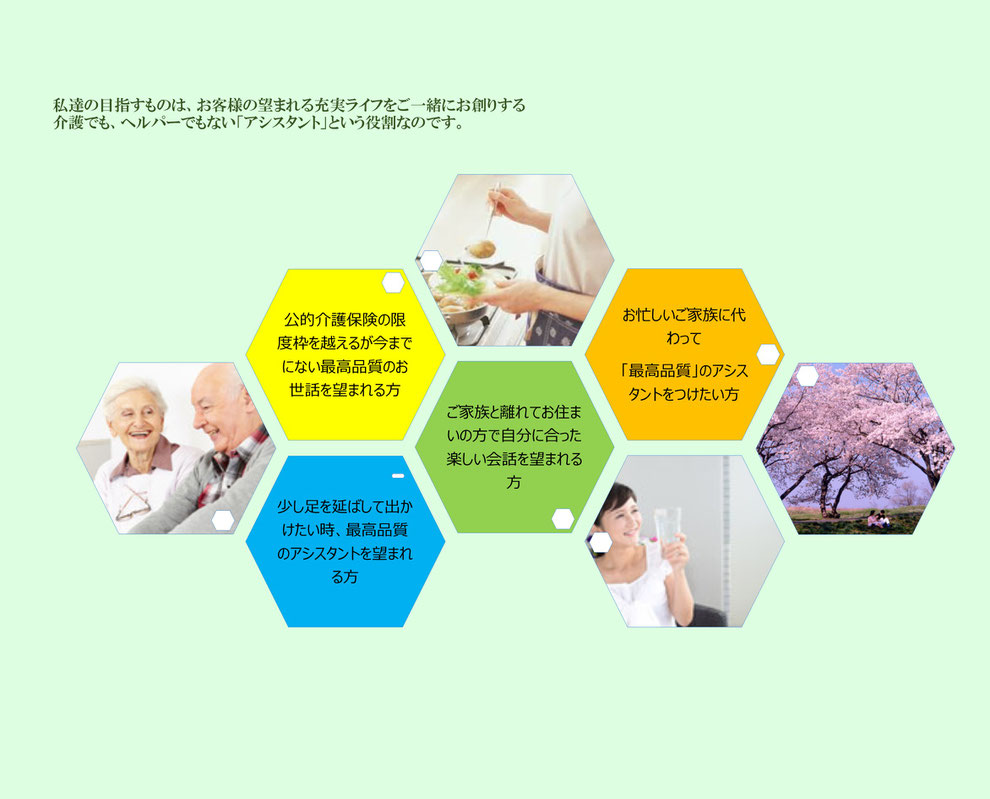 私達の目指すものは、お客様の望まれる充実ライフをご一緒にお創りする
介護でも、ヘルパーでもない「アシスタント」という役割なのです。

公的介護保険の限度枠を越えるが今までにない最高品質のお世話を望まれる方

お忙しいご家族に代わって
「最高品質」のアシスタントをつけたい方

ご家族と離れてお住まいの方で自分に合った楽しい会話を望まれる方

少し足を延ばして出かけたい時、最高品質のアシスタントを望まれる方